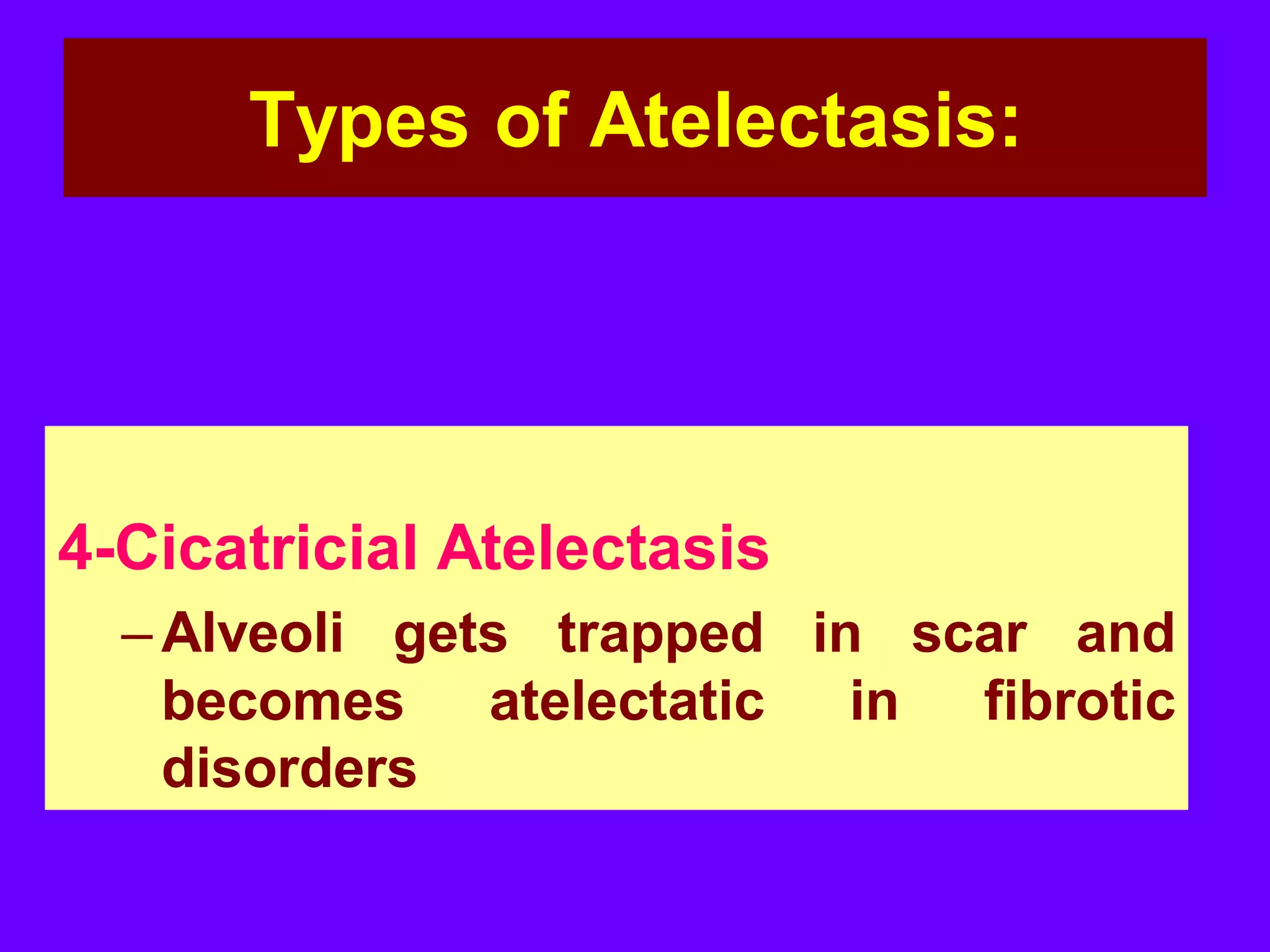 Types of Atelectasis:

4-Cicatricial Atelectasis

– Alveoli gets trapped in scar and becomes atelectatic in fibrotic disorders